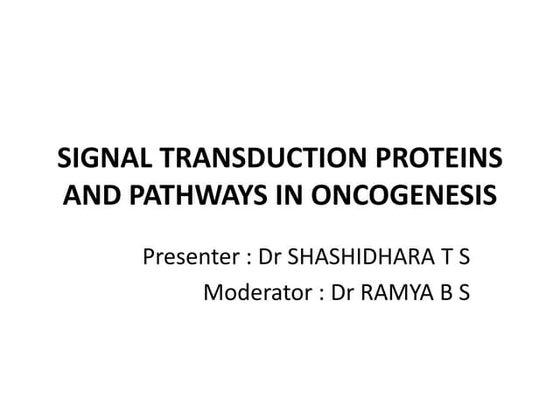 SIGNAL TRANSDUCTION PROTEINS AND PATHWAYS IN ONCOGENESIS

Presenter : Dr SHASHIDHARA T S
Moderator : Dr RAMYA B S